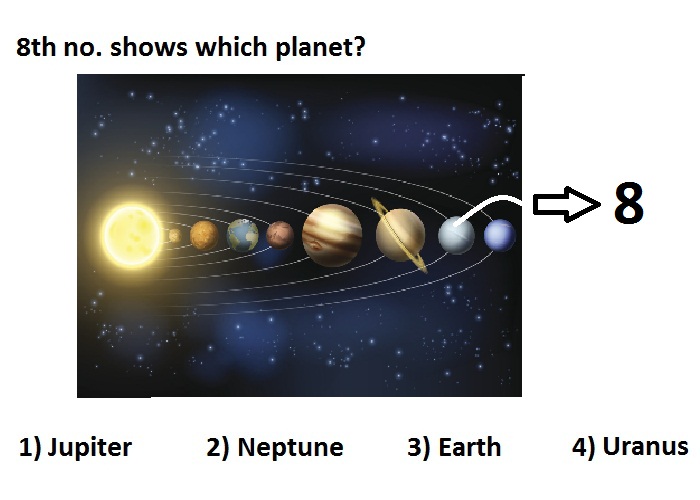 8th no. shows which planet?

8

1) Jupiter 2) Neptune 3) Earth 4) Uranus